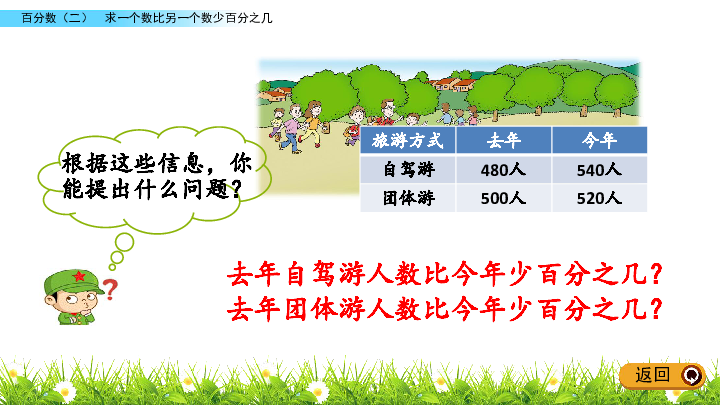 百分数（二）　求一个数比另一个数少百分之几

根据这些信息，你能提出什么问题？

| 旅游方式 | 去年 | 今年 |
|---|---|---|
| 自驾游 | 480人 | 540人 |
| 团体游 | 500人 | 520人 |

去年自驾游人数比今年少百分之几？
去年团体游人数比今年少百分之几？

返回